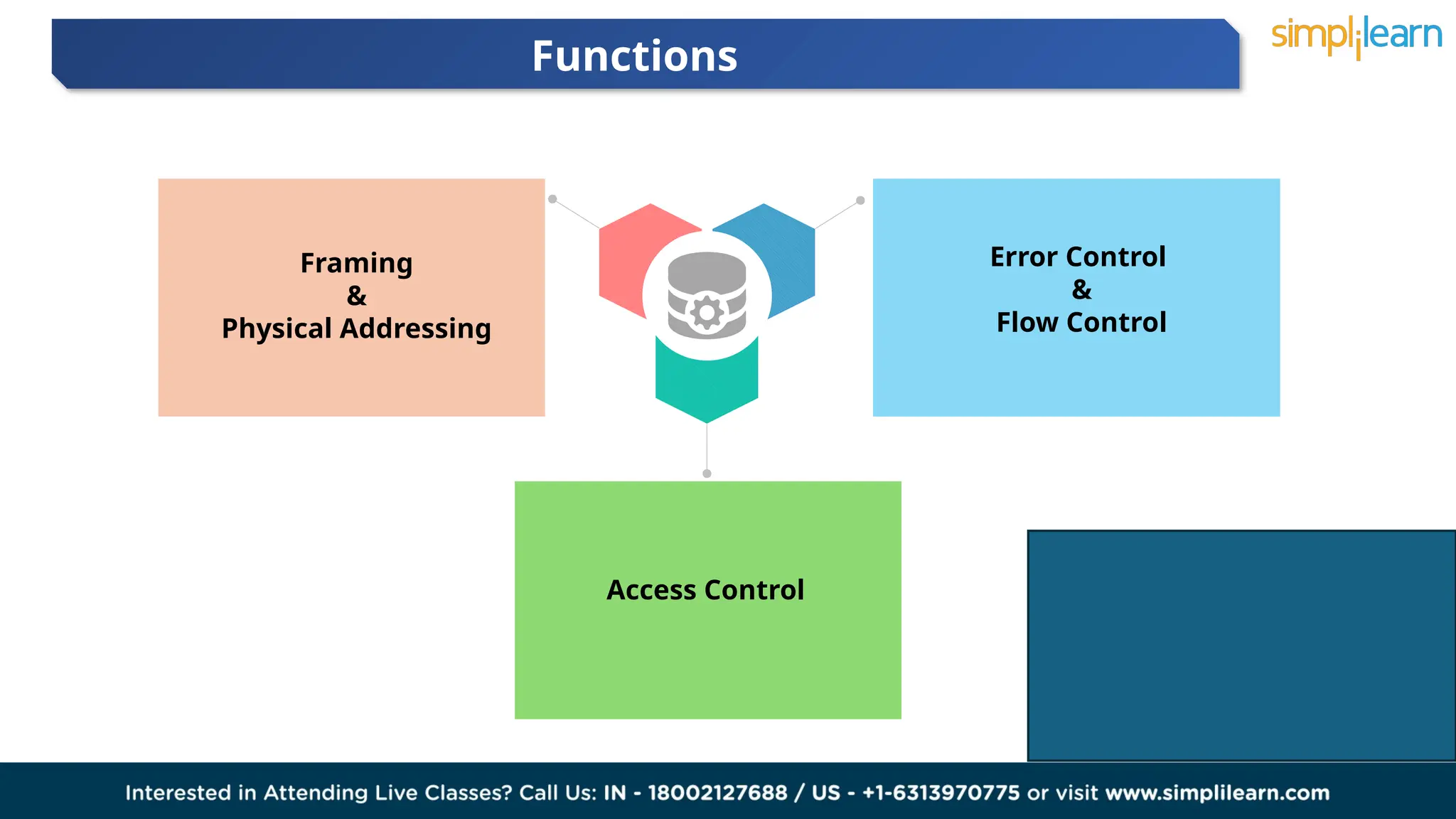 Functions

simplilearn

Framing
&
Physical Addressing

Error Control
&
Flow Control

Access Control

Interested in Attending Live Classes? Call Us: IN - 18002127688 / US - +1-6313970775 or visit www.simplilearn.com